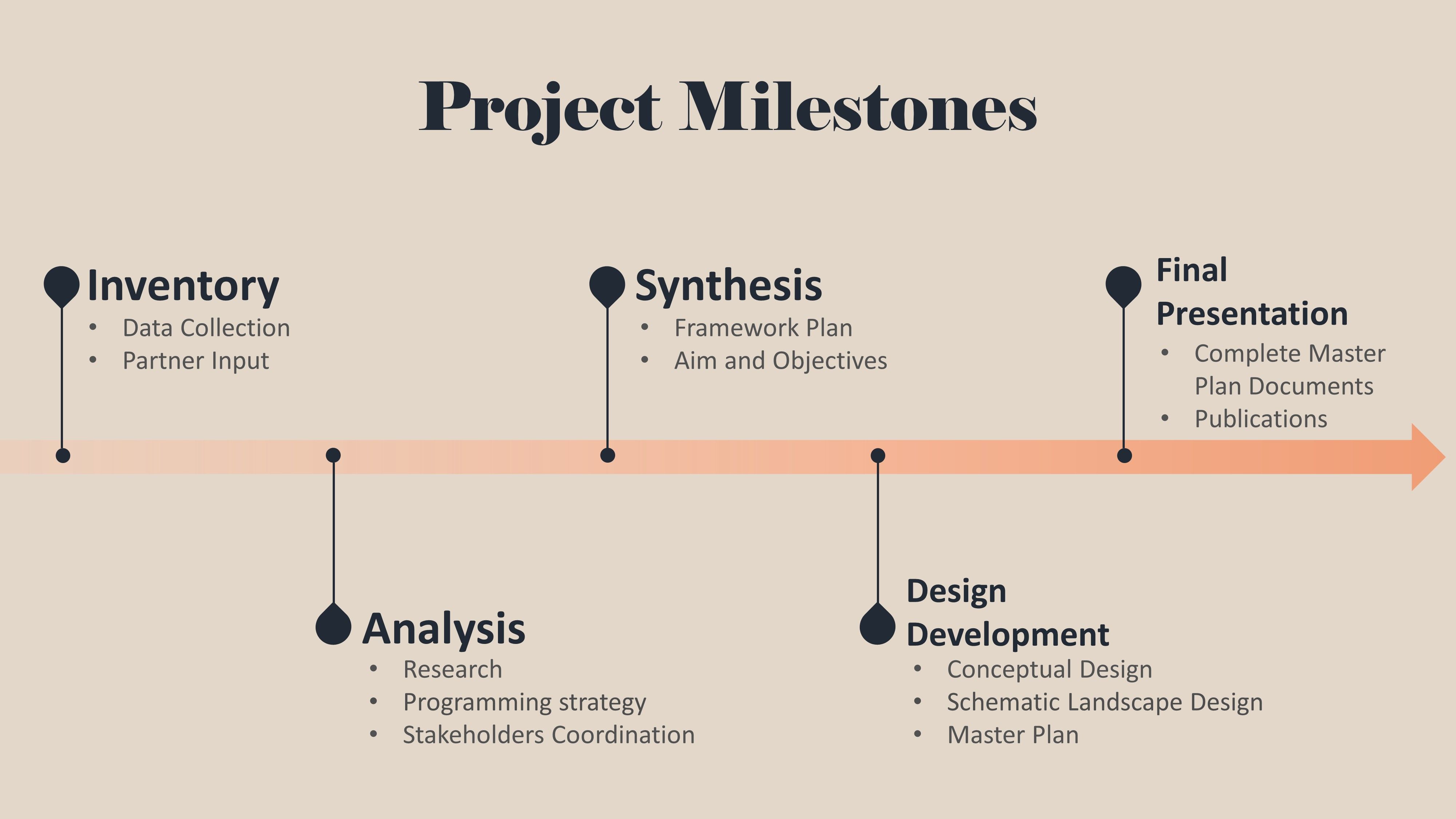 Project Milestones

Inventory
• Data Collection
• Partner Input

Analysis
• Research
• Programming strategy
• Stakeholders Coordination

Synthesis
• Framework Plan
• Aim and Objectives

Design Development
• Conceptual Design
• Schematic Landscape Design
• Master Plan

Final Presentation
• Complete Master Plan Documents
• Publications